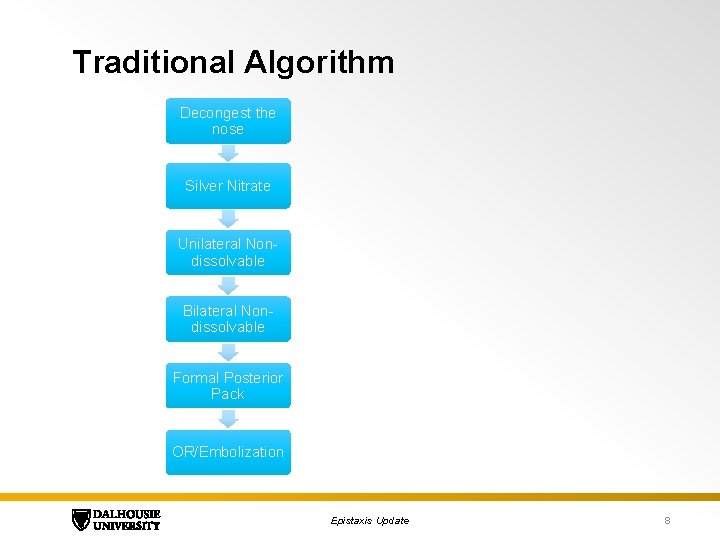 Traditional Algorithm

Decongest the nose

Silver Nitrate

Unilateral Non-dissolvable

Bilateral Non-dissolvable

Formal Posterior Pack

OR/Embolization

DALHOUSIE UNIVERSITY

Epistaxis Update

8